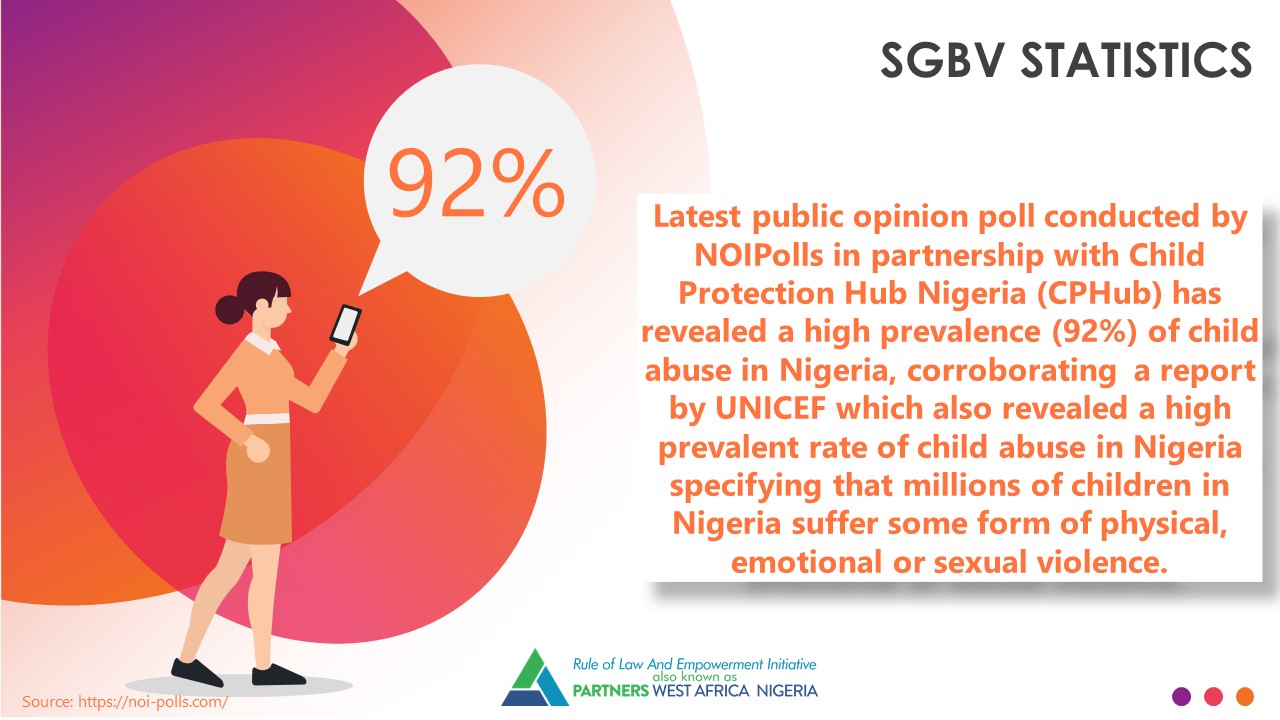 SGBV STATISTICS

92%

Latest public opinion poll conducted by NOIPolls in partnership with Child Protection Hub Nigeria (CPHub) has revealed a high prevalence (92%) of child abuse in Nigeria, corroborating a report by UNICEF which also revealed a high prevalent rate of child abuse in Nigeria specifying that millions of children in Nigeria suffer some form of physical, emotional or sexual violence.

Source: https://noi-polls.com/

Rule of Law And Empowerment Initiative also known as PARTNERS WEST AFRICA NIGERIA